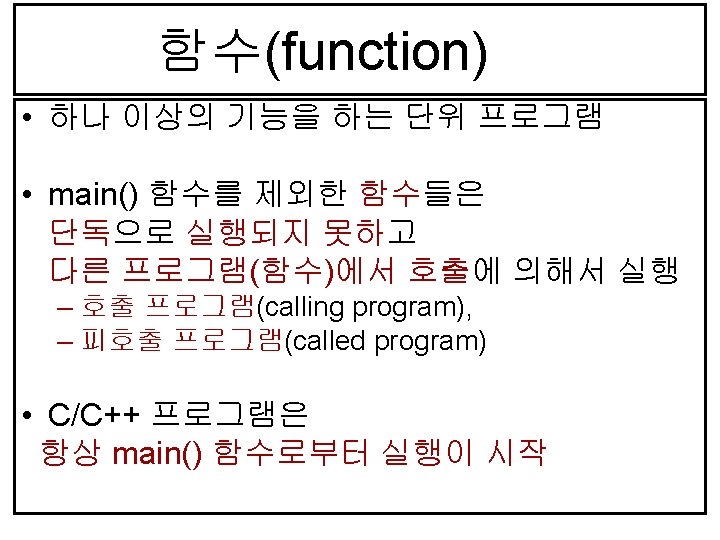 함수(function)

• 하나 이상의 기능을 하는 단위 프로그램

• main() 함수를 제외한 함수들은 단독으로 실행되지 못하고 다른 프로그램(함수)에서 호출에 의해서 실행
– 호출 프로그램(calling program),
– 피호출 프로그램(called program)

• C/C++ 프로그램은 항상 main() 함수로부터 실행이 시작